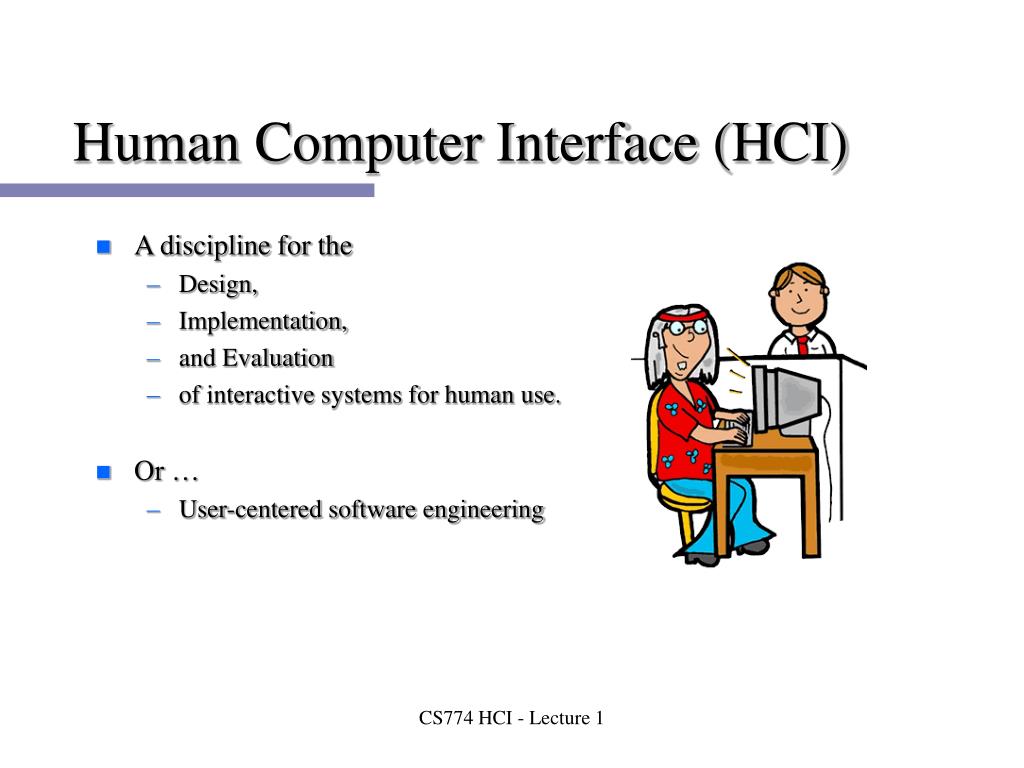 Human Computer Interface (HCI)

- A discipline for the
  – Design,
  – Implementation,
  – and Evaluation
  – of interactive systems for human use.

- Or …
  – User-centered software engineering

CS774 HCI - Lecture 1